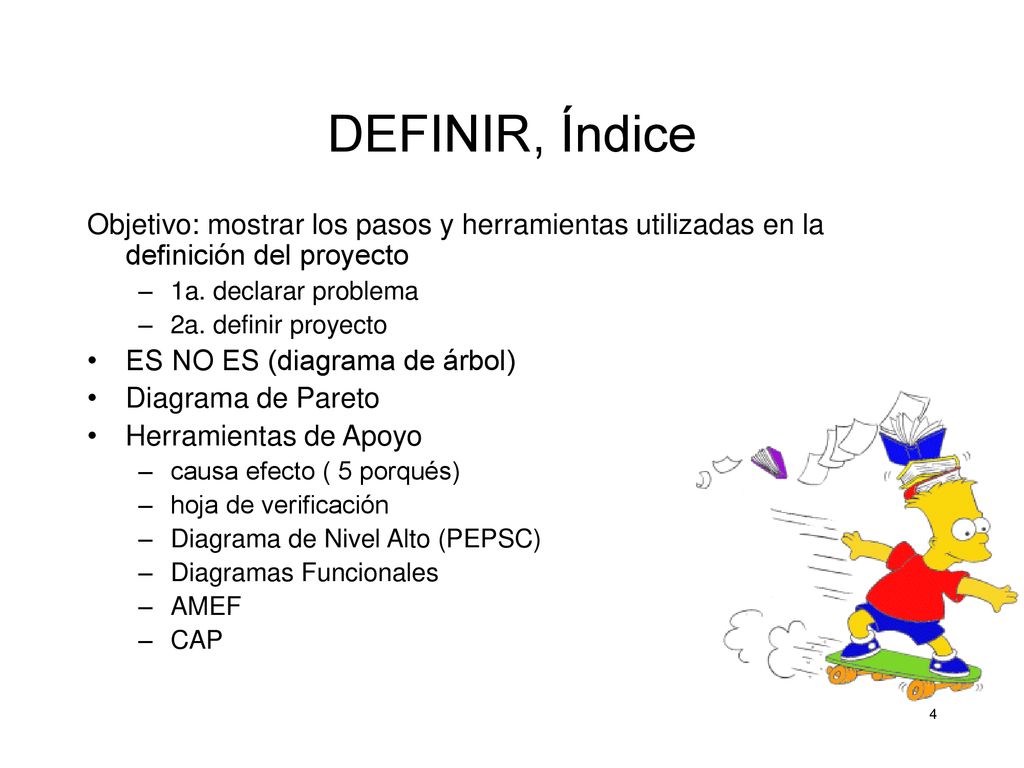 DEFINIR, Índice

Objetivo: mostrar los pasos y herramientas utilizadas en la definición del proyecto

– 1a. declarar problema
– 2a. definir proyecto

• ES NO ES (diagrama de árbol)
• Diagrama de Pareto
• Herramientas de Apoyo

– causa efecto ( 5 porqués)
– hoja de verificación
– Diagrama de Nivel Alto (PEPSC)
– Diagramas Funcionales
– AMEF
– CAP

4